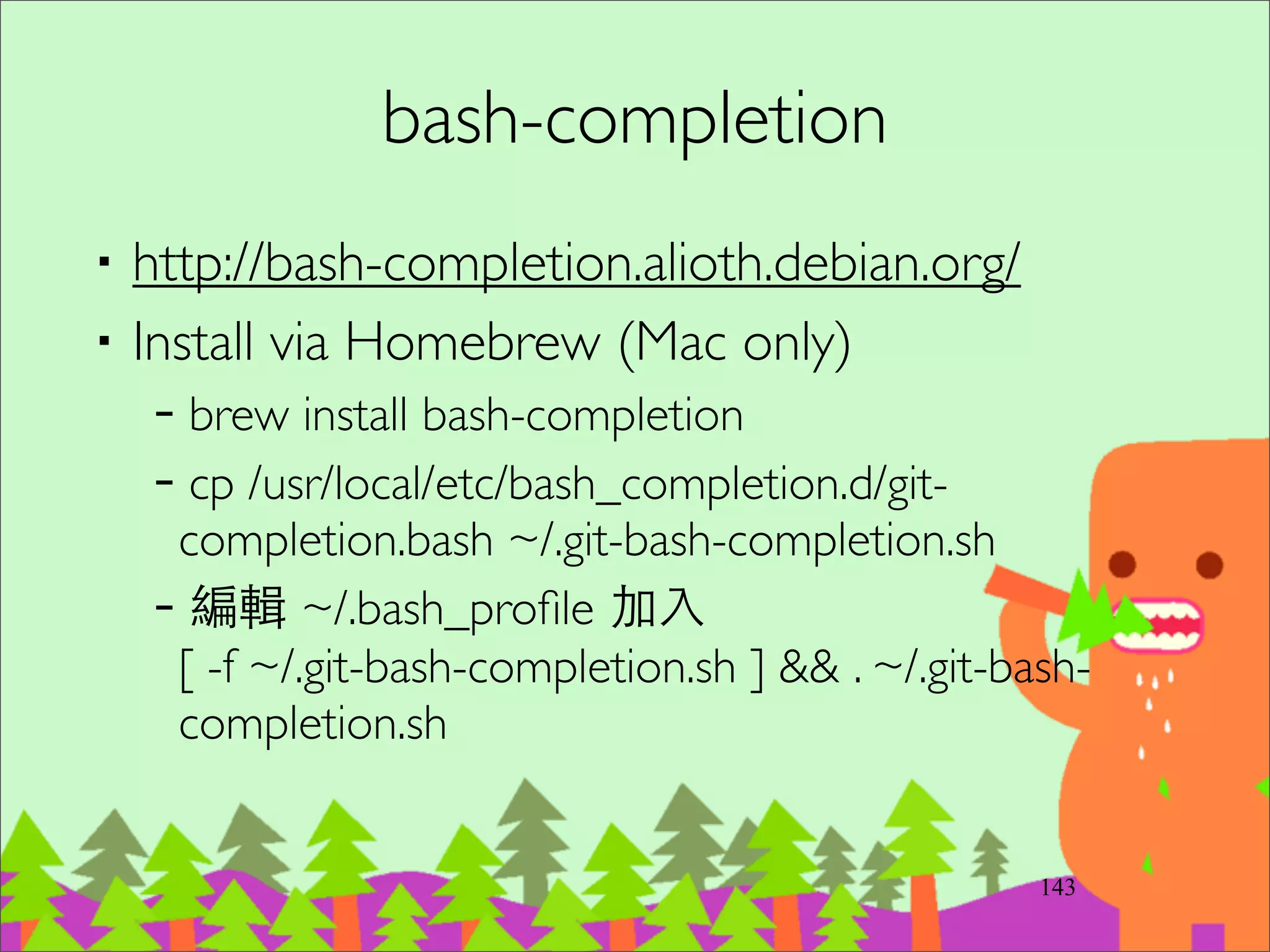 bash-completion

- http://bash-completion.alioth.debian.org/
- Install via Homebrew (Mac only)
  - brew install bash-completion
  - cp /usr/local/etc/bash_completion.d/git-completion.bash ~/.git-bash-completion.sh
  - 編輯 ~/.bash_profile 加入
    [ -f ~/.git-bash-completion.sh ] && . ~/.git-bash-completion.sh

143